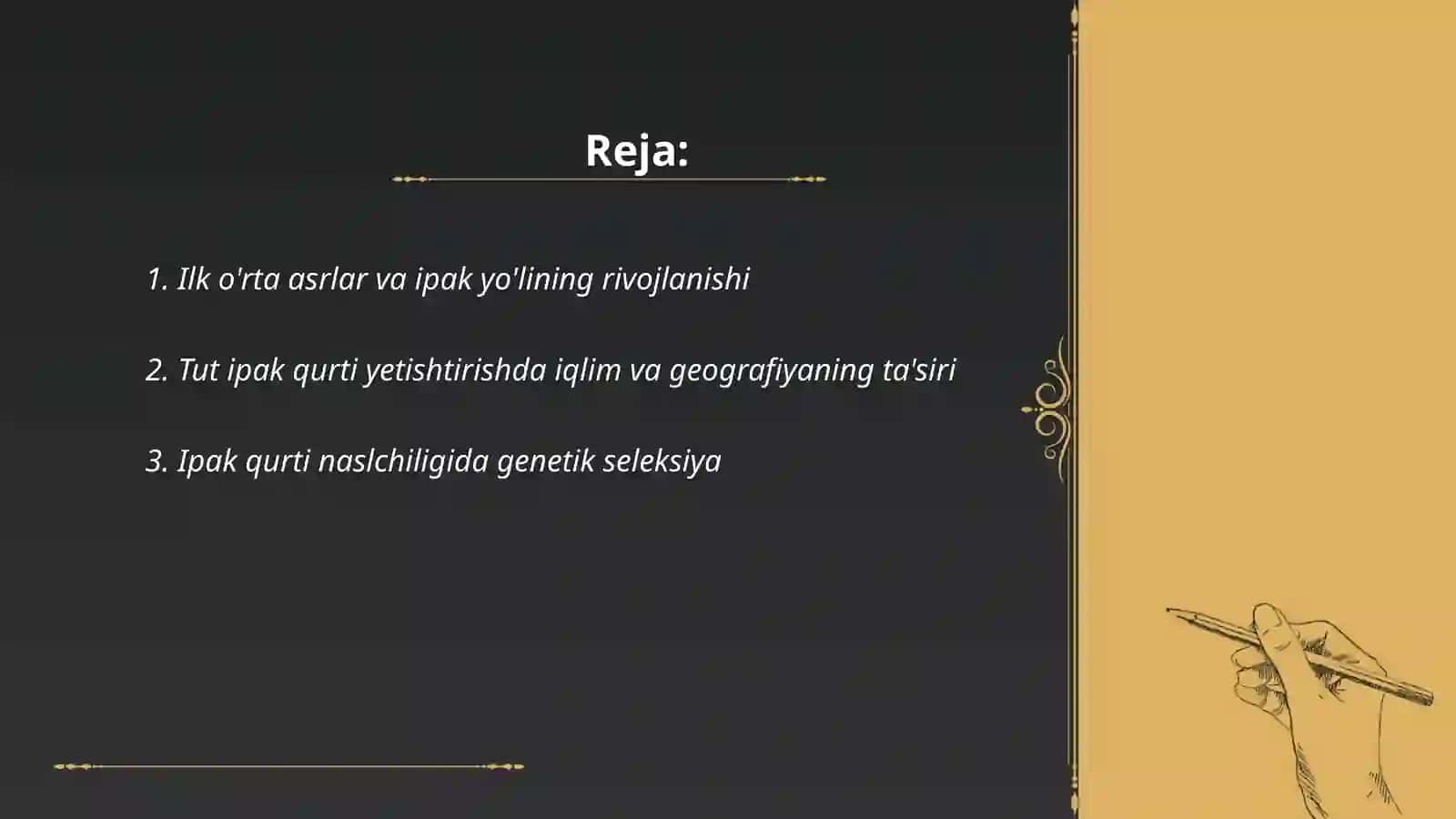 Reja:

1. Ilk o'rta asrlar va ipak yo'lining rivojlanishi

2. Tut ipak qurti yetishtirishda iqlim va geografiyaning ta'siri

3. Ipak qurti naslchiligida genetik seleksiya